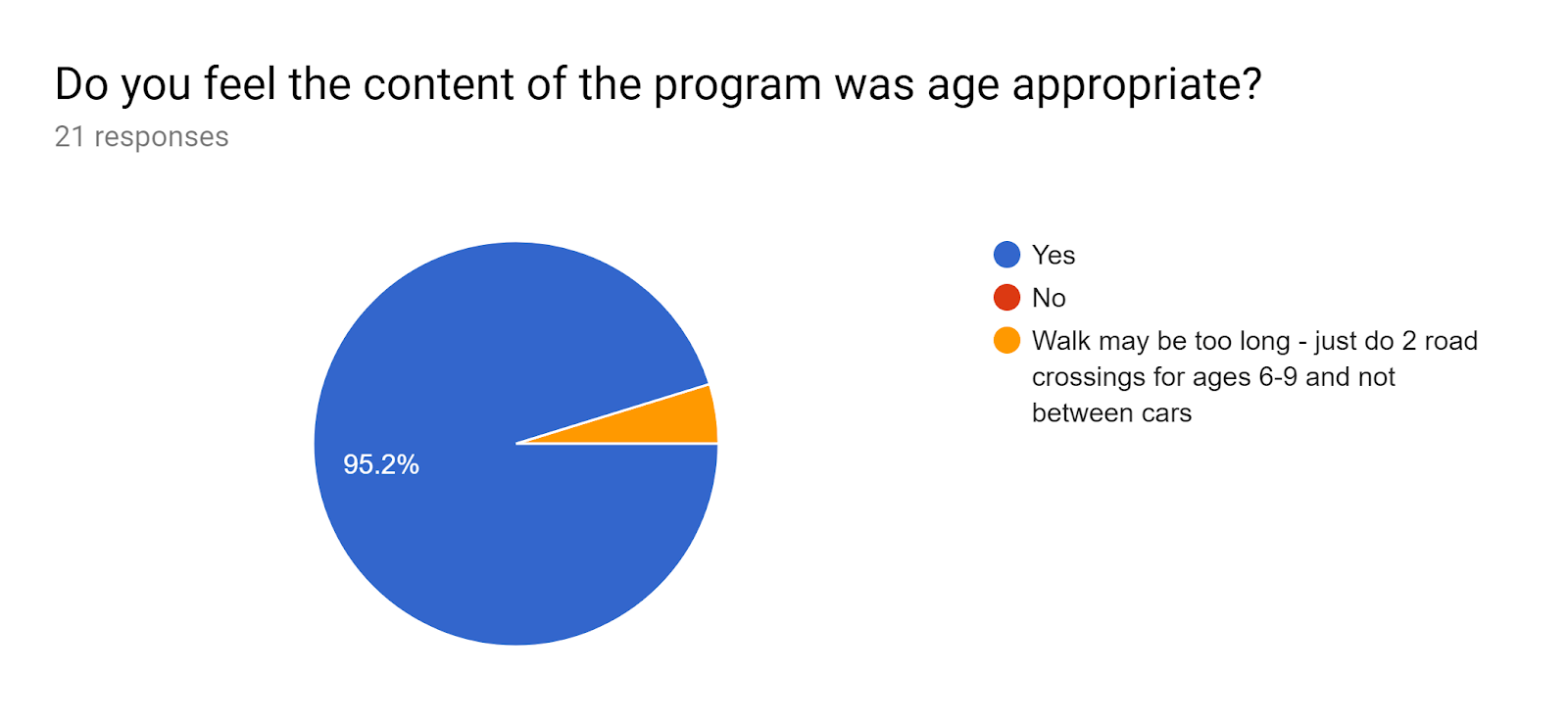 Do you feel the content of the program was age appropriate?
21 responses

95.2%

Yes
No
Walk may be too long - just do 2 road crossings for ages 6-9 and not between cars